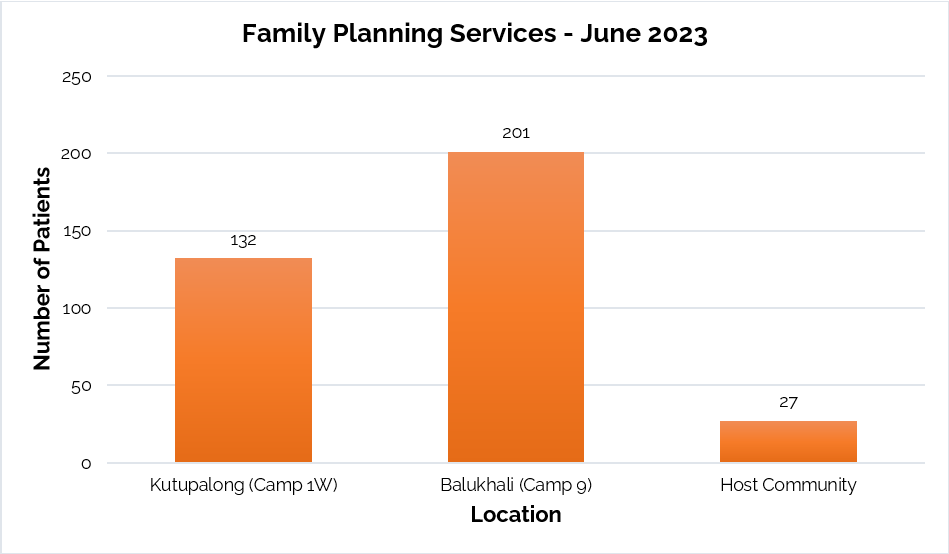 Family Planning Services - June 2023

Number of Patients

250
200
150
100
50
0

132
201
27

Kutupalong (Camp 1W)
Balukhali (Camp 9)
Host Community

Location